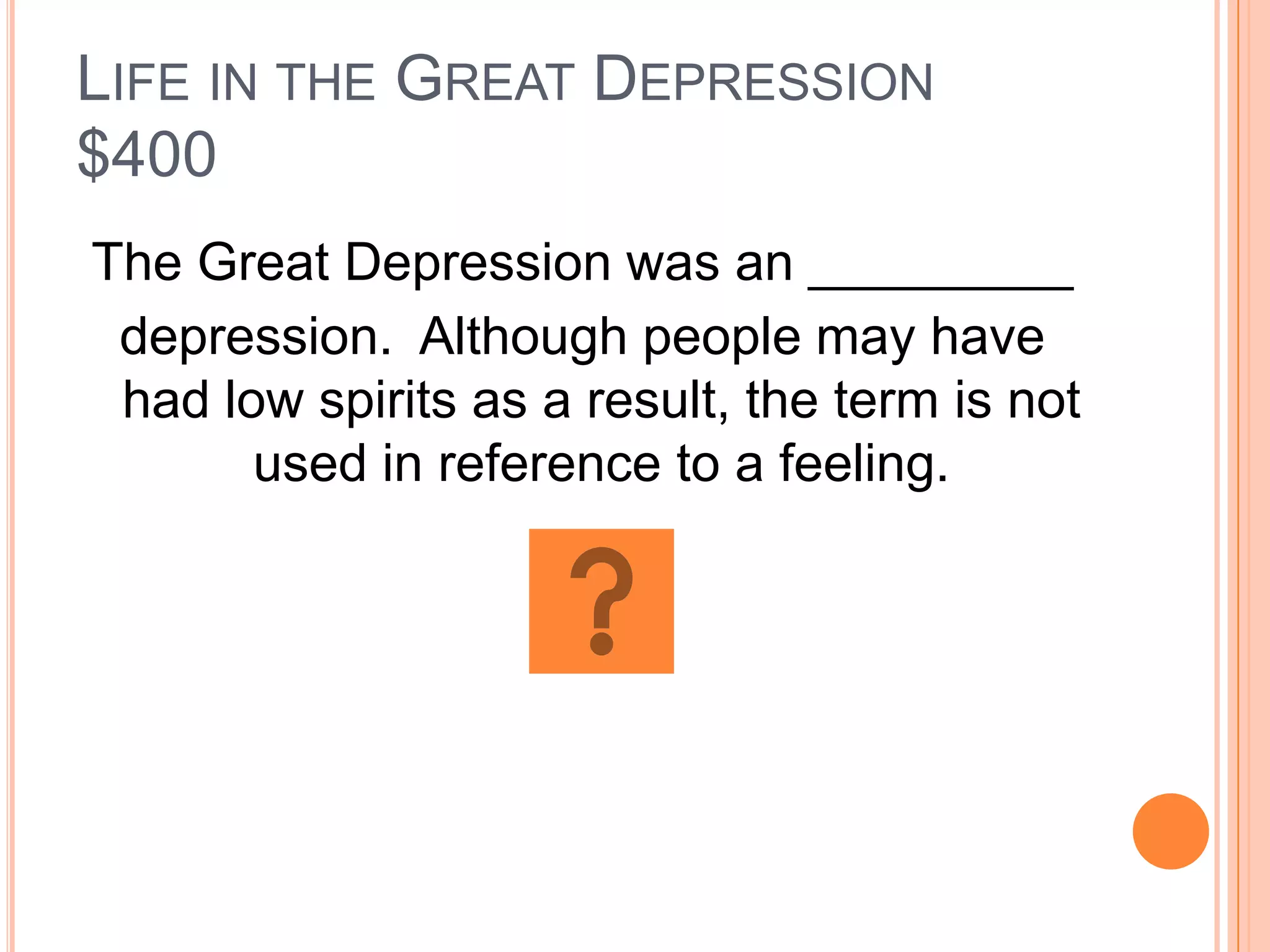 LIFE IN THE GREAT DEPRESSION $400

The Great Depression was an __________ depression. Although people may have had low spirits as a result, the term is not used in reference to a feeling.

?